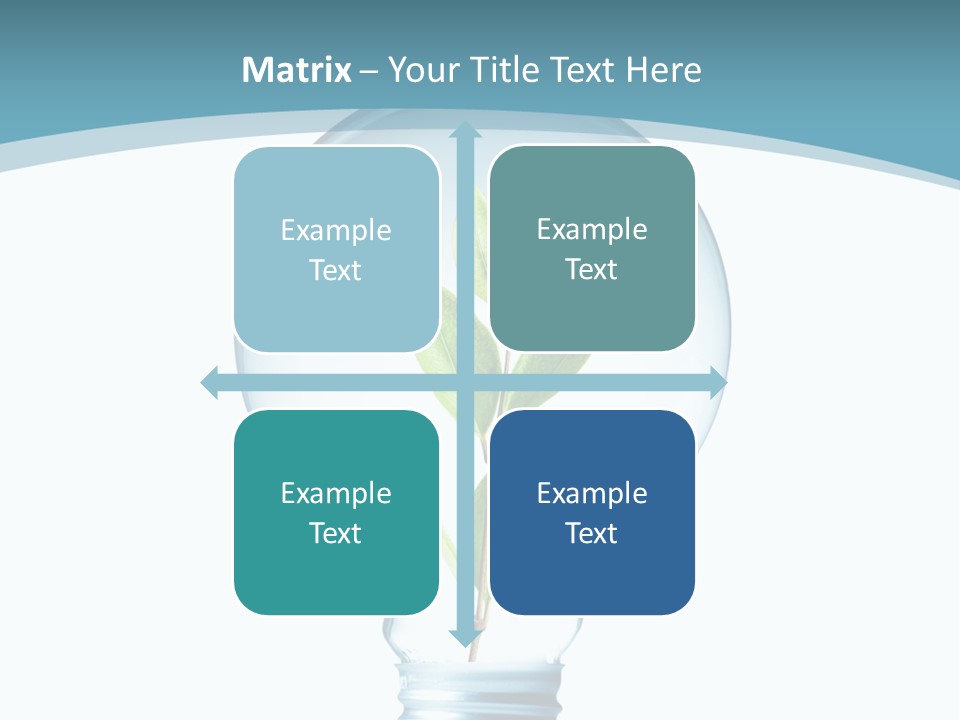 Matrix – Your Title Text Here

Example Text

Example Text

Example Text

Example Text